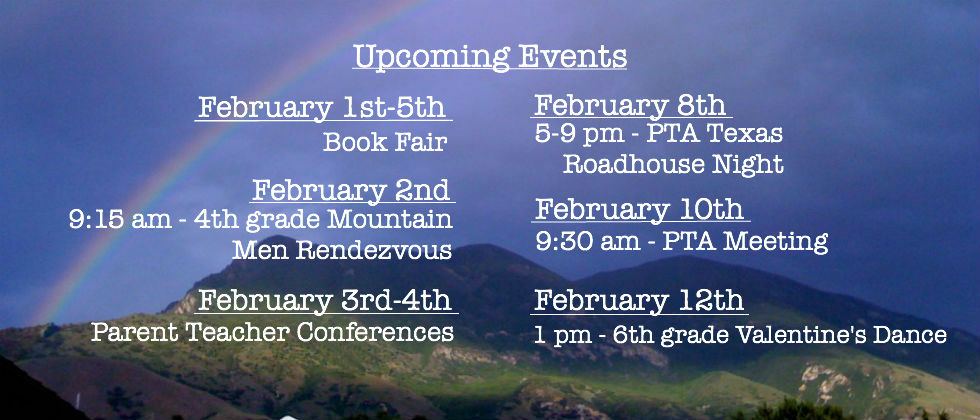 Upcoming Events

February 1st-5th
Book Fair

February 2nd
9:15 am - 4th grade Mountain Men Rendezvous

February 3rd-4th
Parent Teacher Conferences

February 8th
5-9 pm - PTA Texas Roadhouse Night

February 10th
9:30 am - PTA Meeting

February 12th
1 pm - 6th grade Valentine's Dance